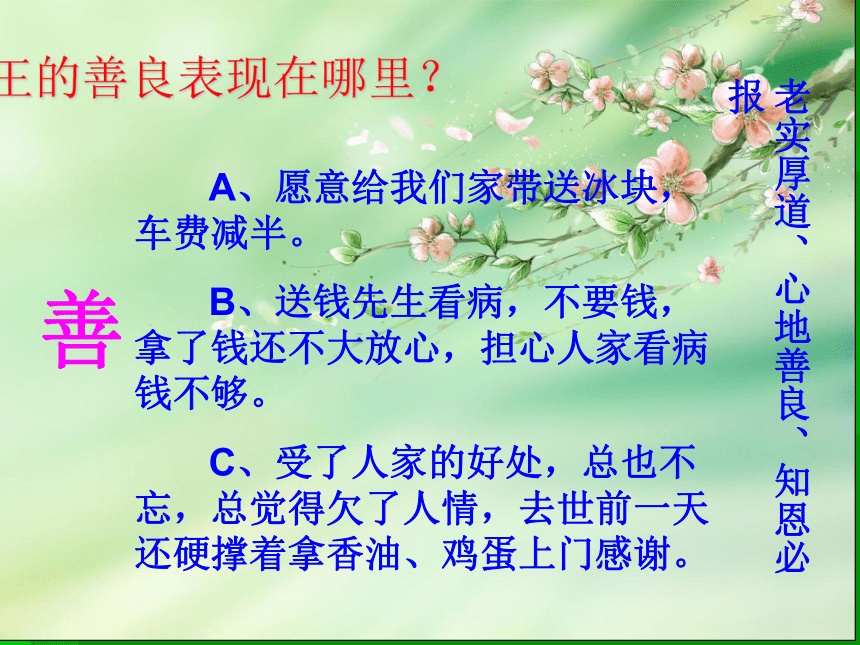 王的善良表现在哪里？

善

A、愿意给我们家带送冰块，车费减半。

B、送钱先生看病，不要钱，拿了钱还不大放心，担心人家看病钱不够。

C、受了人家的好处，总也不忘，总觉得欠了人情，去世前一天还硬撑着拿香油、鸡蛋上门感谢。

老实厚道、心地善良、知恩必报